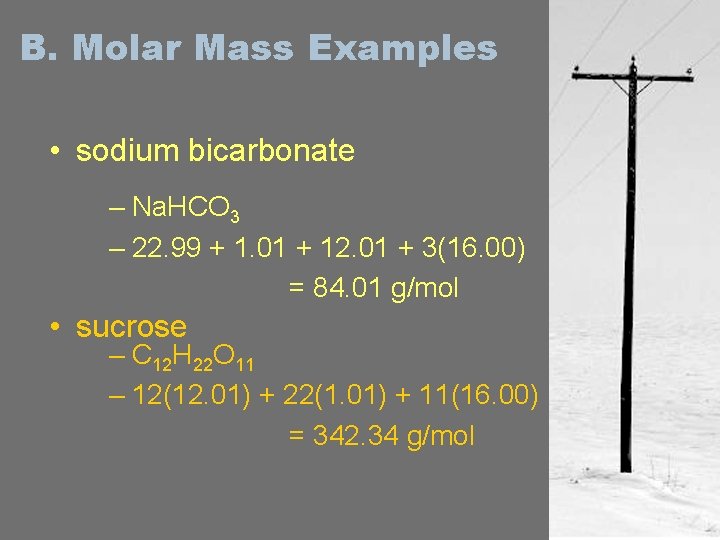 B. Molar Mass Examples

• sodium bicarbonate

– $NaHCO_3$

– 22.99 + 1.01 + 12.01 + 3(16.00) = 84.01 g/mol

• sucrose

– $C_{12}H_{22}O_{11}$

– 12(12.01) + 22(1.01) + 11(16.00) = 342.34 g/mol